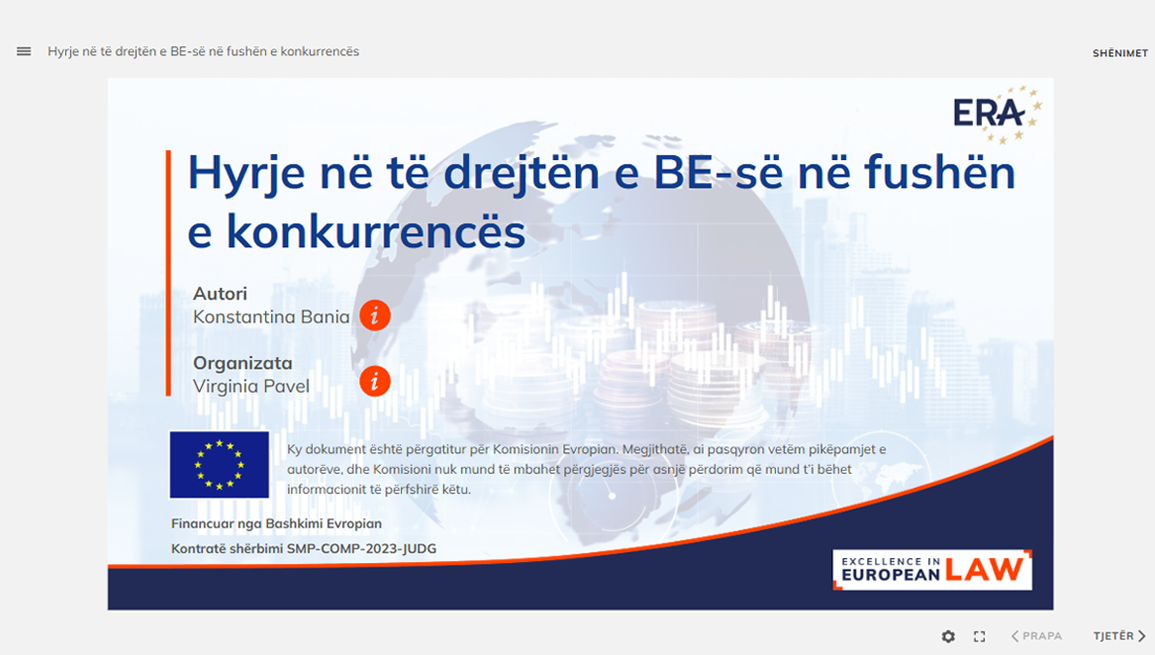 Hyrje në të drejtën e BE-së në fushën e konkurrencës

SHËNIMET

ERA

Hyrje në të drejtën e BE-së në fushën e konkurrencës

Autori
Konstantina Bania

Organizata
Virginia Pavel

Ky dokument është përgatitur për Komisionin Evropian. Megjithatë, ai pasqyron vetëm pikëpamjet e autorëve, dhe Komisioni nuk mund të mbahet përgjegjës për asnjë përdorim që mund t'i bëhet informacionit të përfshirë këtu.

Financuar nga Bashkimi Evropian

Kontratë shërbimi SMP-COMP-2023-JUDG

EXCELLENCE IN EUROPEAN LAW

PRAPA

TJETËR